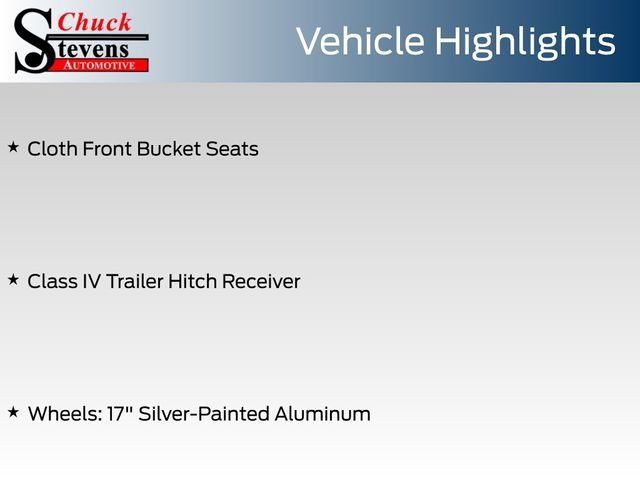 Chuck
Stevens
AUTOMOTIVE

Vehicle Highlights

★ Cloth Front Bucket Seats

★ Class IV Trailer Hitch Receiver

★ Wheels: 17" Silver-Painted Aluminum